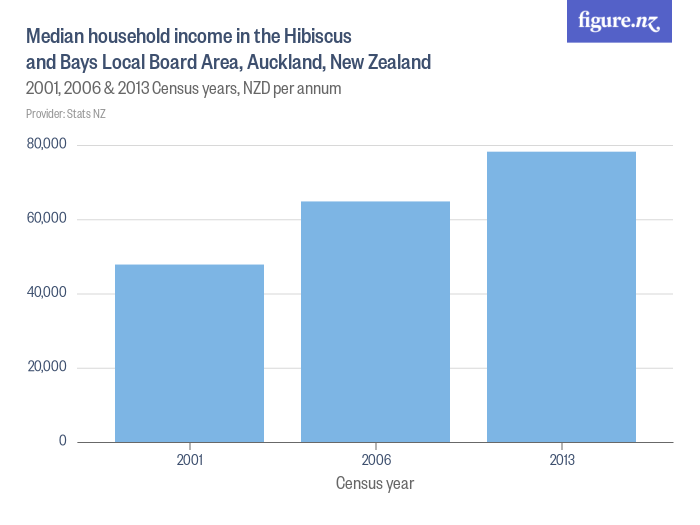 figure.nz

Median household income in the Hibiscus and Bays Local Board Area, Auckland, New Zealand

2001, 2006 & 2013 Census years, NZD per annum

Provider: Stats NZ

80,000
60,000
40,000
20,000
0

2001
2006
2013

Census year